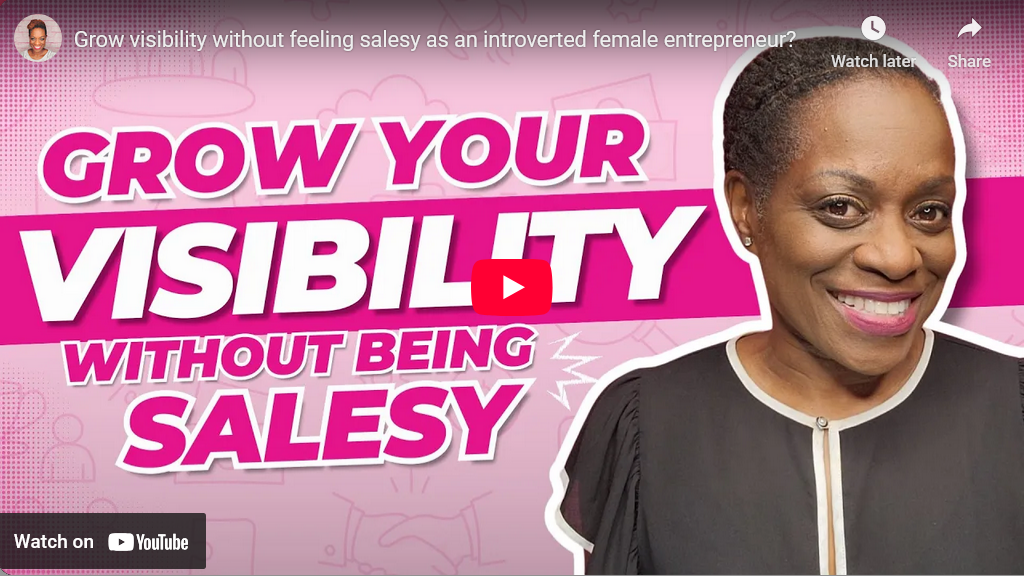 Grow visibility without feeling salesy as an introverted female entrepreneur?

Watch later

Share

GROW YOUR VISIBILITY WITHOUT BEING SALESY

Watch on YouTube